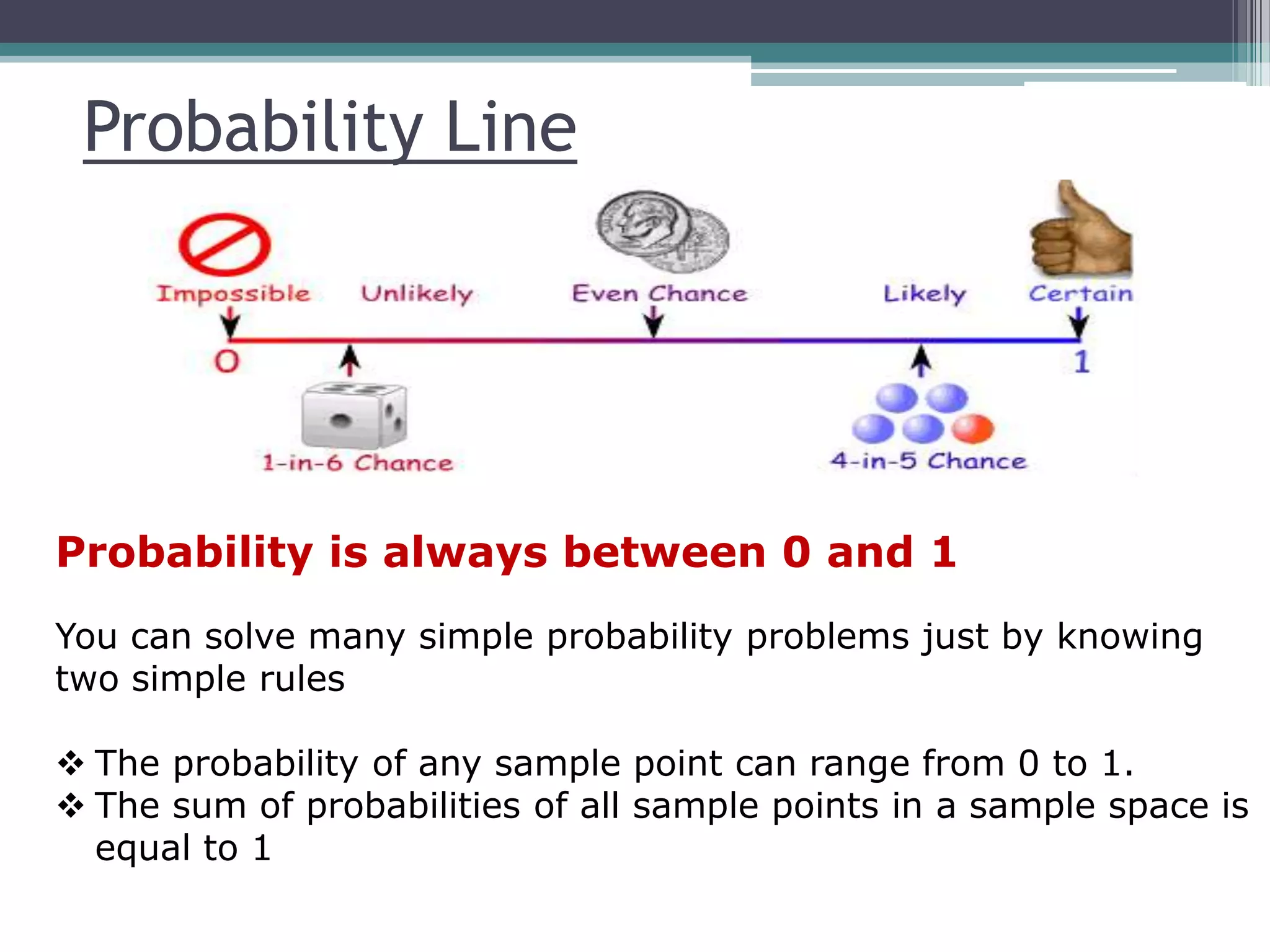 Probability Line

Impossible Unlikely Even Chance Likely Certain

0 1

1-in-6 Chance

4-in-5 Chance

Probability is always between 0 and 1

You can solve many simple probability problems just by knowing two simple rules

❖ The probability of any sample point can range from 0 to 1.
❖ The sum of probabilities of all sample points in a sample space is equal to 1